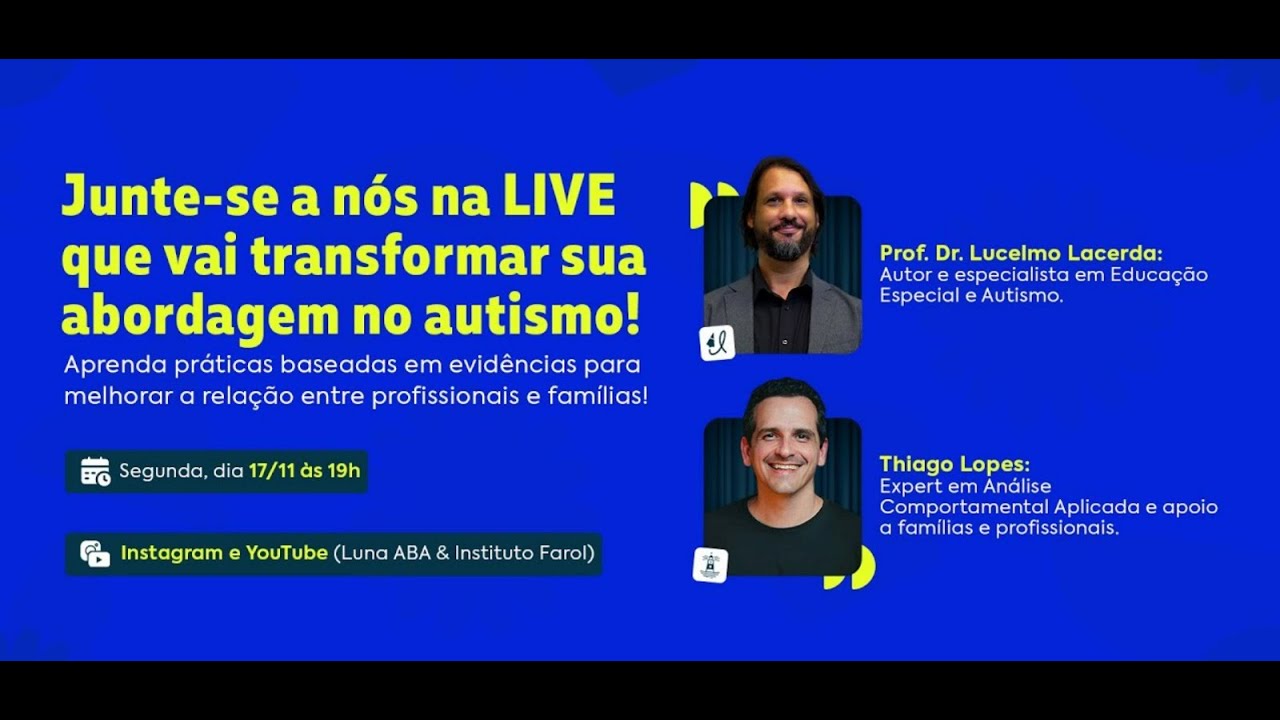 Junte-se a nós na LIVE que vai transformar sua abordagem no autismo!

Aprenda práticas baseadas em evidências para melhorar a relação entre profissionais e famílias!

Segunda, dia 17/11 às 19h

Instagram e YouTube (Luna ABA & Instituto Farol)

Prof. Dr. Lucelmo Lacerda:
Autor e especialista em Educação Especial e Autismo.

Thiago Lopes:
Expert em Análise Comportamental Aplicada e apoio a famílias e profissionais.